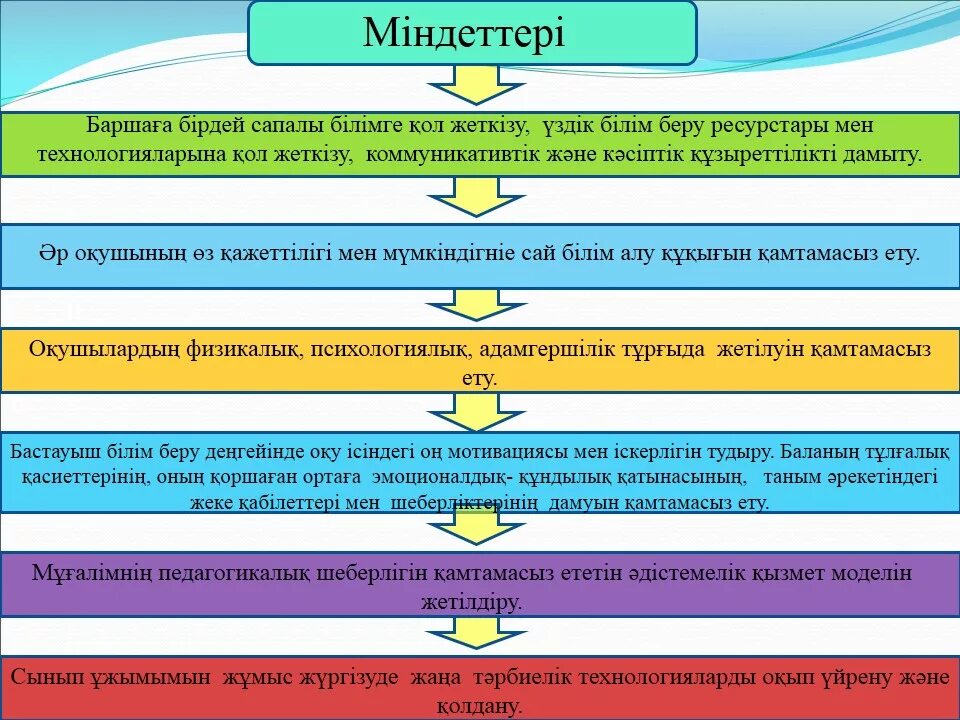 Міндеттері

Баршаға бірдей сапалы білімге қол жеткізу, үздік білім беру ресурстары мен технологияларына қол жеткізу, коммуникативтік және кәсіптік құзыреттілікті дамыту.

Әр оқушының өз қажеттілігі мен мүмкіндігніе сай білім алу құқығын қамтамасыз ету.

Оқушылардың физикалық, психологиялық, адамгершілік тұрғыда жетілуін қамтамасыз ету.

Бастауыш білім беру деңгейінде оқу ісіндегі оң мотивациясы мен іскерлігін тудыру. Баланың тұлғалық қасиеттерінің, оның қоршаған ортаға эмоционалдық- құндылық қатынасының, таным әрекетіндегі жеке қабілеттері мен шеберліктерінің дамуын қамтамасыз ету.

Мұғалімнің педагогикалық шеберлігін қамтамасыз ететін әдістемелік қызмет моделін жетілдіру.

Сынып ұжымымын жұмыс жүргізуде жаңа тәрбиелік технологияларды оқып үйрену және қолдану.